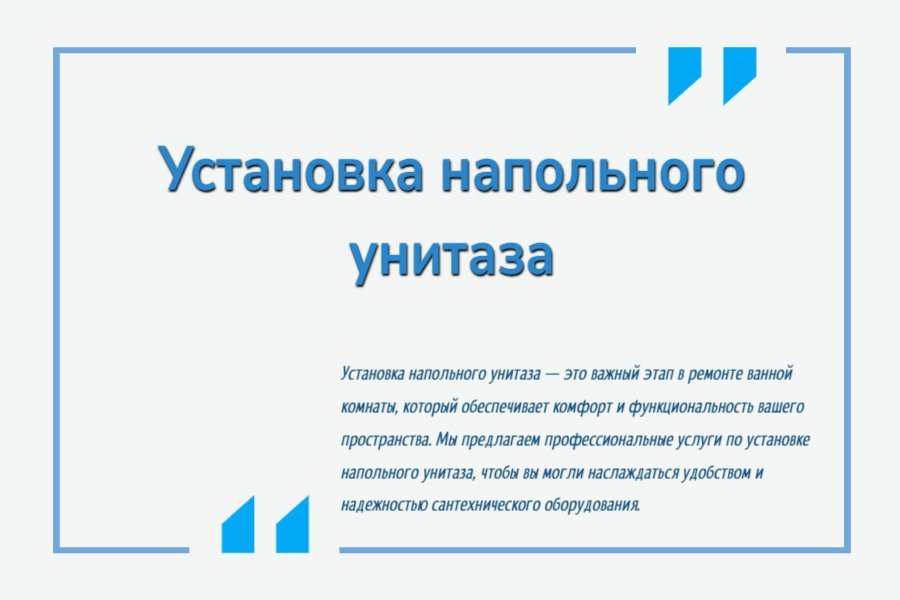 Установка напольного унитаза

Установка напольного унитаза — это важный этап в ремонте ванной комнаты, который обеспечивает комфорт и функциональность вашего пространства. Мы предлагаем профессиональные услуги по установке напольного унитаза, чтобы вы могли наслаждаться удобством и надежностью сантехнического оборудования.